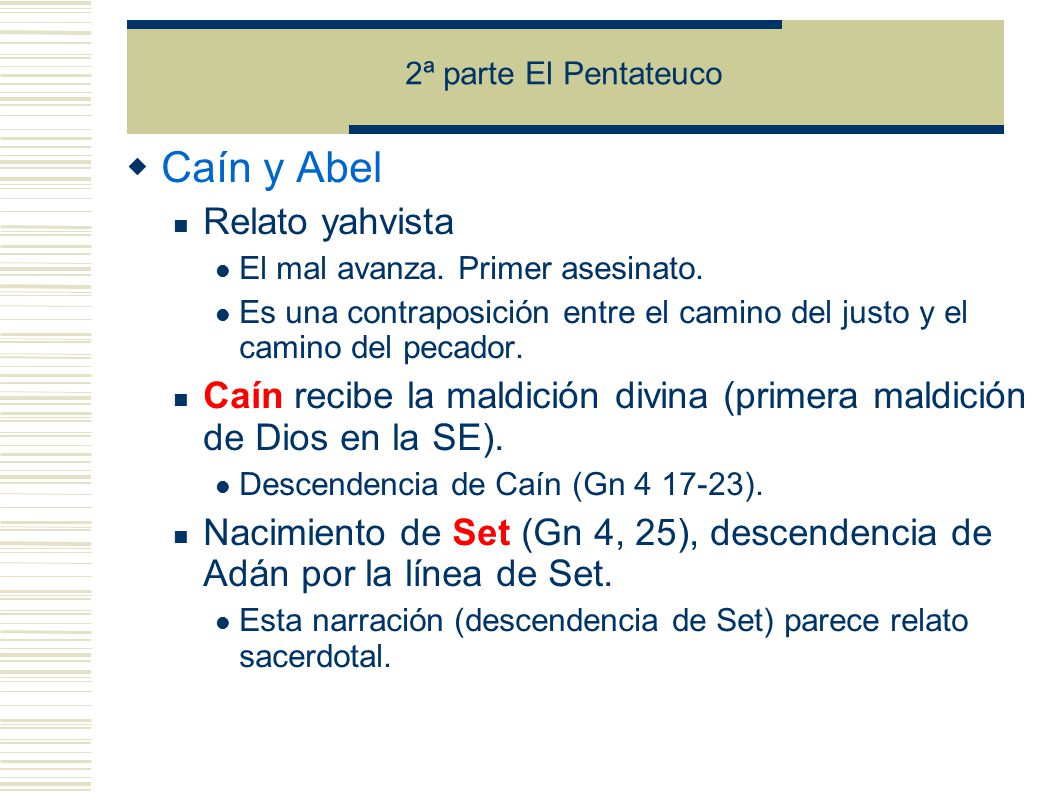 2ª parte El Pentateuco

Caín y Abel

Relato yahvista

El mal avanza. Primer asesinato.

Es una contraposición entre el camino del justo y el camino del pecador.

Caín recibe la maldición divina (primera maldición de Dios en la SE).

Descendencia de Caín (Gn 4 17-23).

Nacimiento de Set (Gn 4, 25), descendencia de Adán por la línea de Set.

Esta narración (descendencia de Set) parece relato sacerdotal.